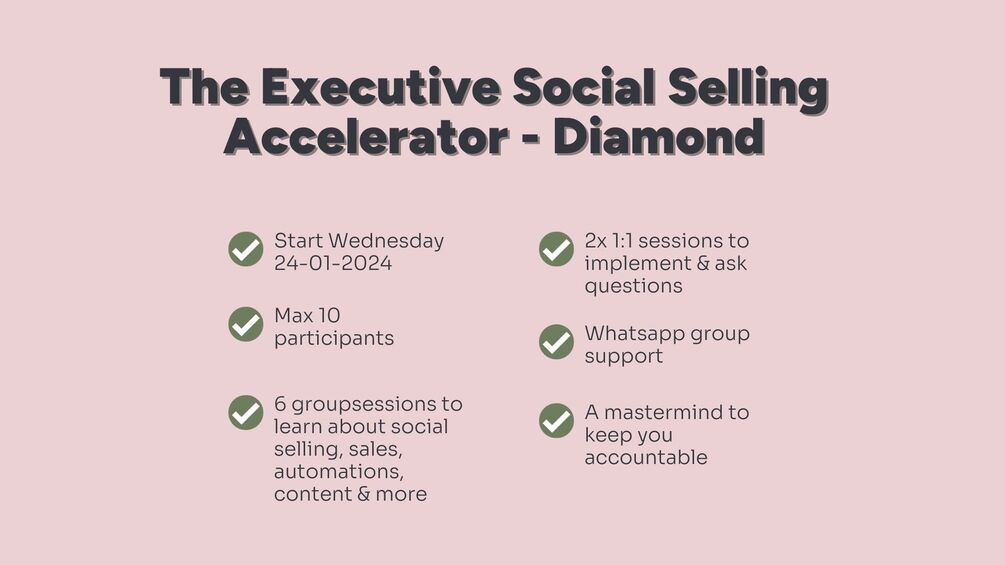 The Executive Social Selling Accelerator - Diamond

Start Wednesday 24-01-2024

Max 10 participants

6 groupsessions to learn about social selling, sales, automations, content & more

2x 1:1 sessions to implement & ask questions

Whatsapp group support

A mastermind to keep you accountable